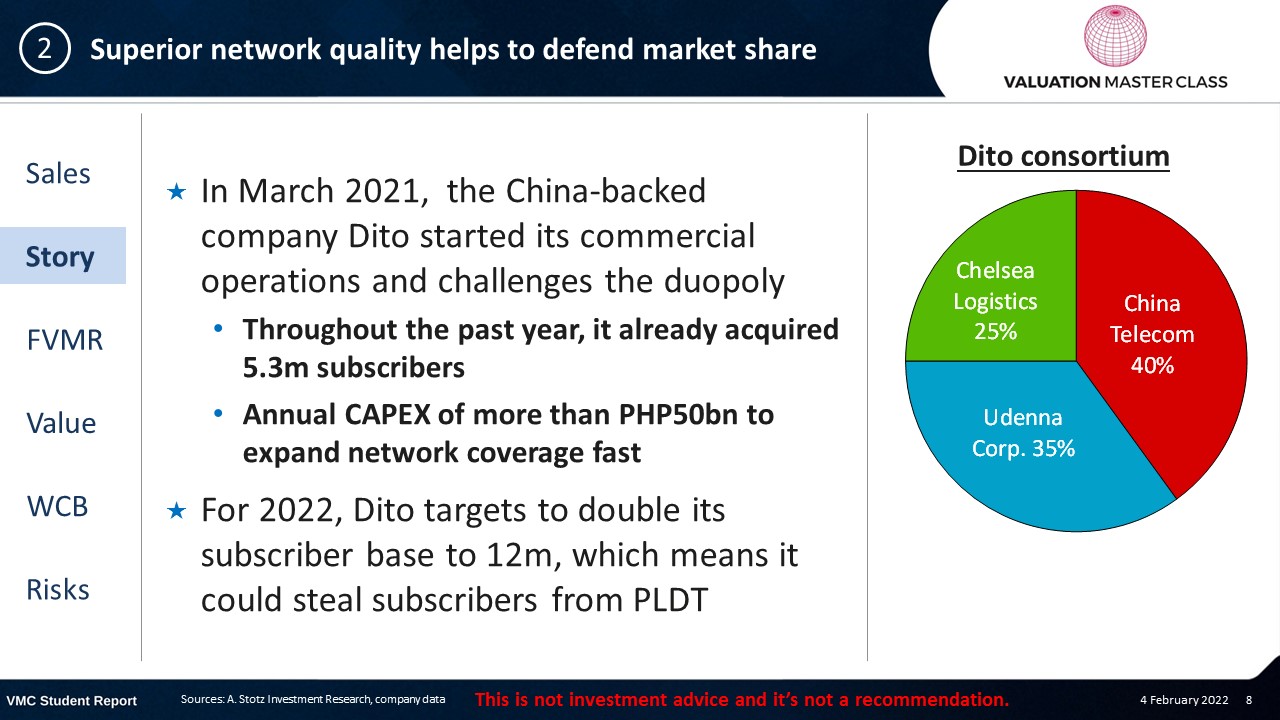 2 Superior network quality helps to defend market share

VALUATION MASTER CLASS

Sales

Story

FVMR

Value

WCB

Risks

★ In March 2021, the China-backed company Dito started its commercial operations and challenges the duopoly

• Throughout the past year, it already acquired 5.3m subscribers

• Annual CAPEX of more than PHP50bn to expand network coverage fast

★ For 2022, Dito targets to double its subscriber base to 12m, which means it could steal subscribers from PLDT

Dito consortium

Chelsea Logistics 25%

China Telecom 40%

Udenna Corp. 35%

VMC Student Report

Sources: A. Stotz Investment Research, company data

This is not investment advice and it's not a recommendation.

4 February 2022 8